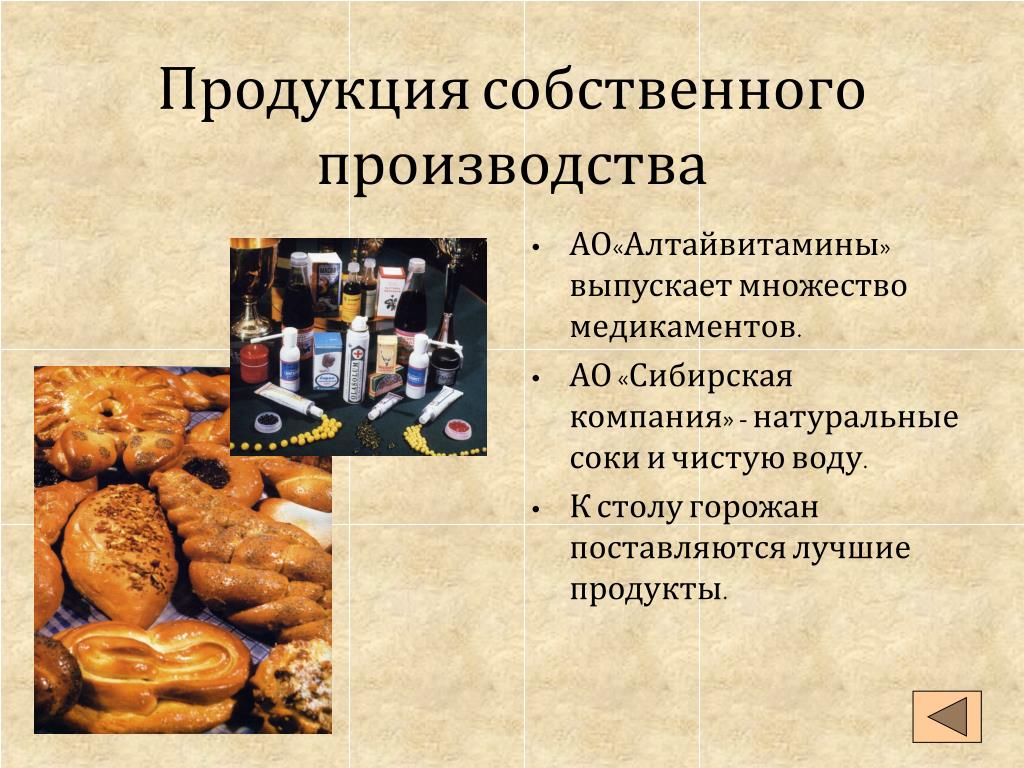 Продукция собственного производства

• АО«Алтайвитамины» выпускает множество медикаментов.
• АО «Сибирская компания» - натуральные соки и чистую воду.
• К столу горожан поставляются лучшие продукты.